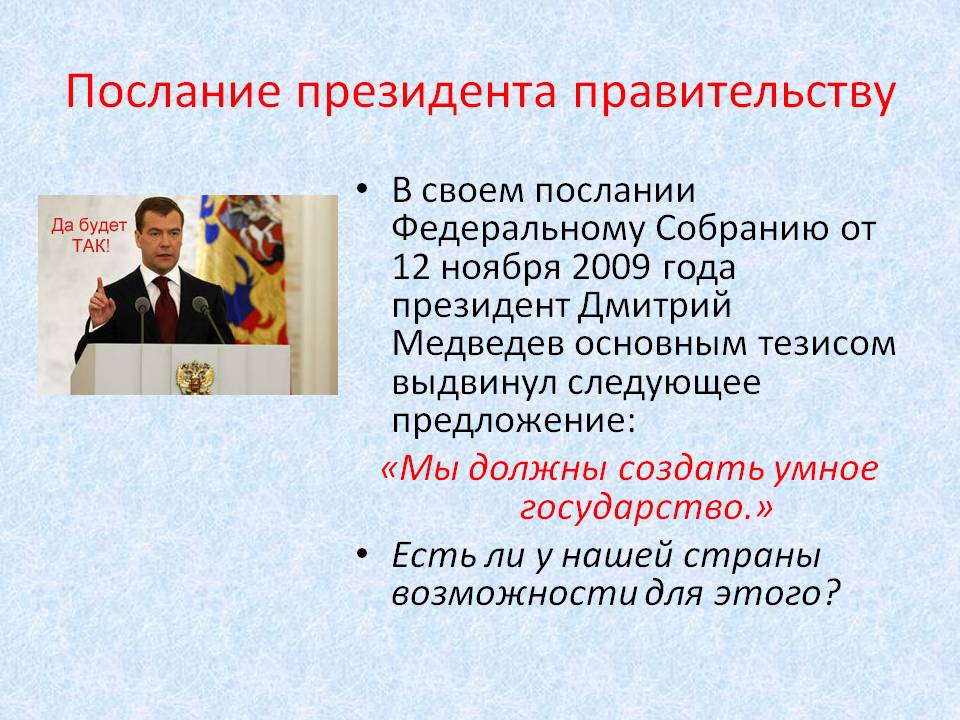 Послание президента правительству

Да будет ТАК!

• В своем послании Федеральному Собранию от 12 ноября 2009 года президент Дмитрий Медведев основным тезисом выдвинул следующее предложение:

«Мы должны создать умное государство.»

• Есть ли у нашей страны возможности для этого?